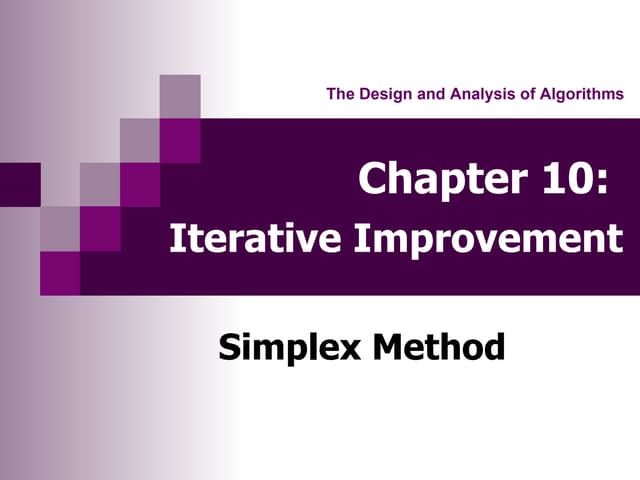 The Design and Analysis of Algorithms

Chapter 10:
Iterative Improvement

Simplex Method